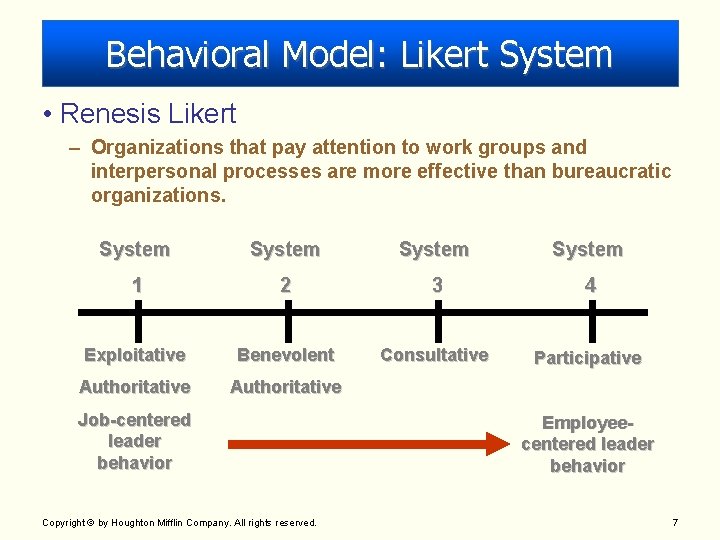 Behavioral Model: Likert System

• Renesis Likert

– Organizations that pay attention to work groups and interpersonal processes are more effective than bureaucratic organizations.

System 1

System 2

System 3

System 4

Exploitative Authoritative

Benevolent Authoritative

Consultative

Participative

Job-centered leader behavior

Employee-centered leader behavior

Copyright © by Houghton Mifflin Company. All rights reserved.

7